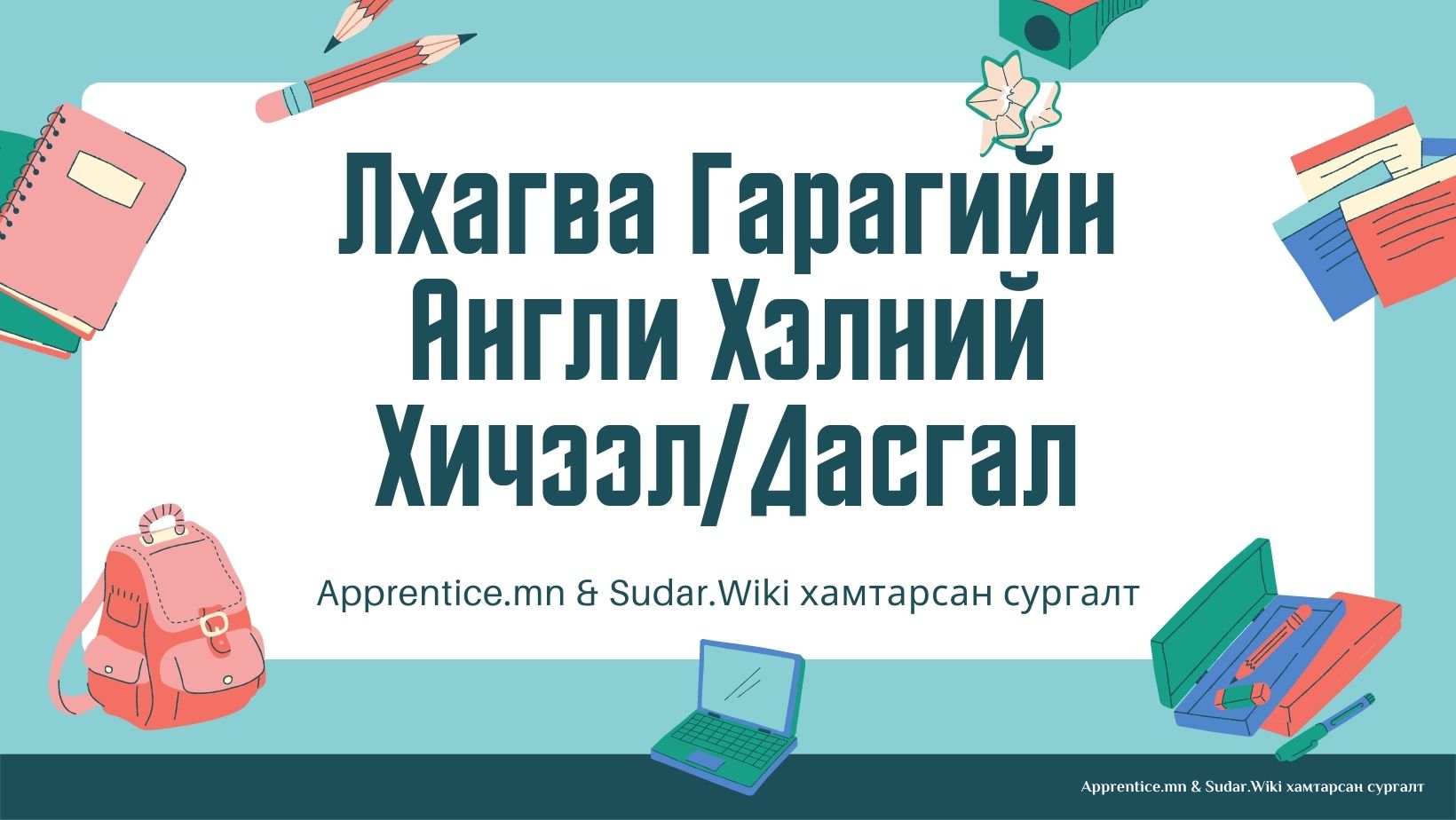 Лхагва Гарагийн Англи Хэлний Хичээл/Дасгал

Apprentice.mn & Sudar.Wiki хамтарсан сургалт

Apprentice.mn & Sudar.Wiki хамтарсан сургалт